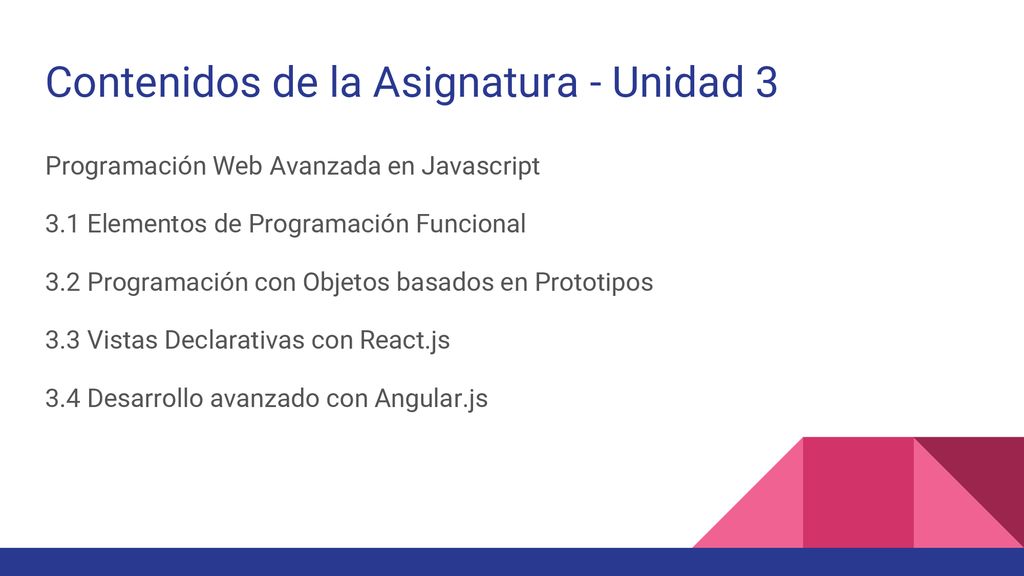 Contenidos de la Asignatura - Unidad 3

Programación Web Avanzada en Javascript

3.1 Elementos de Programación Funcional

3.2 Programación con Objetos basados en Prototipos

3.3 Vistas Declarativas con React.js

3.4 Desarrollo avanzado con Angular.js